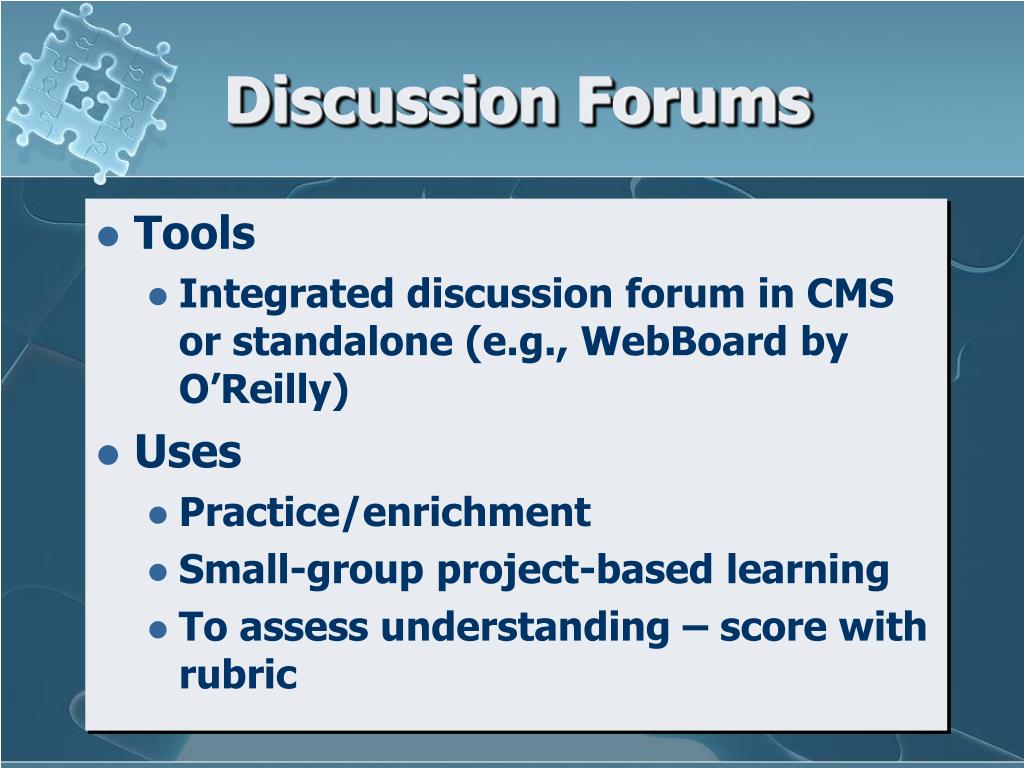 Discussion Forums

- Tools
  - Integrated discussion forum in CMS or standalone (e.g., WebBoard by O’Reilly)
- Uses
  - Practice/enrichment
  - Small-group project-based learning
  - To assess understanding – score with rubric